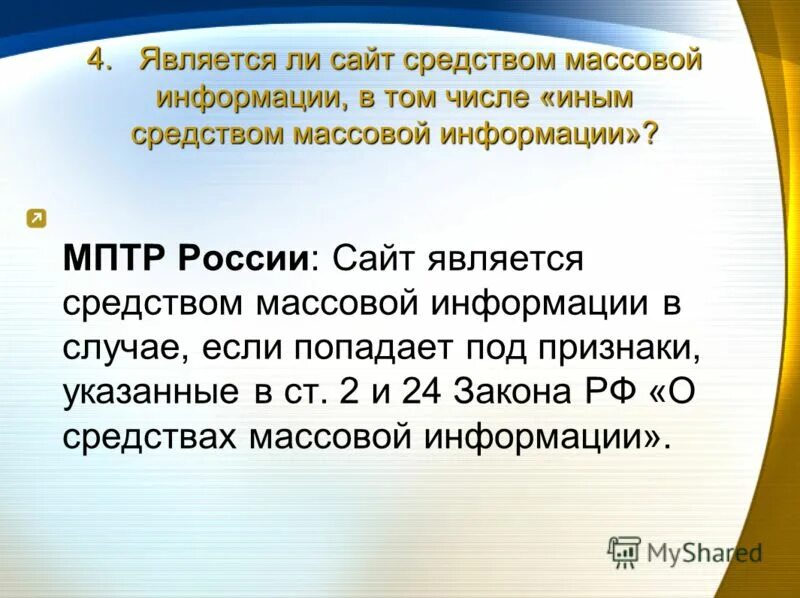 4. Является ли сайт средством массовой информации, в том числе «иным средством массовой информации»?

МПТР России: Сайт является средством массовой информации в случае, если попадает под признаки, указанные в ст. 2 и 24 Закона РФ «О средствах массовой информации».

MyShared